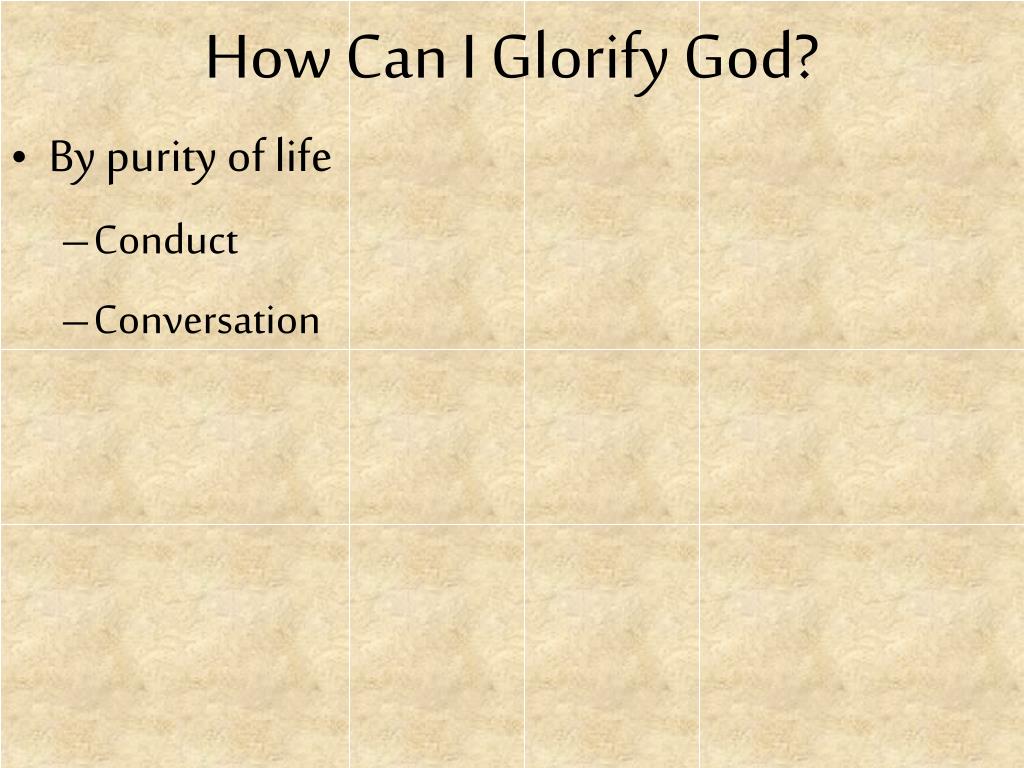 How Can I Glorify God?

• By purity of life

– Conduct

– Conversation